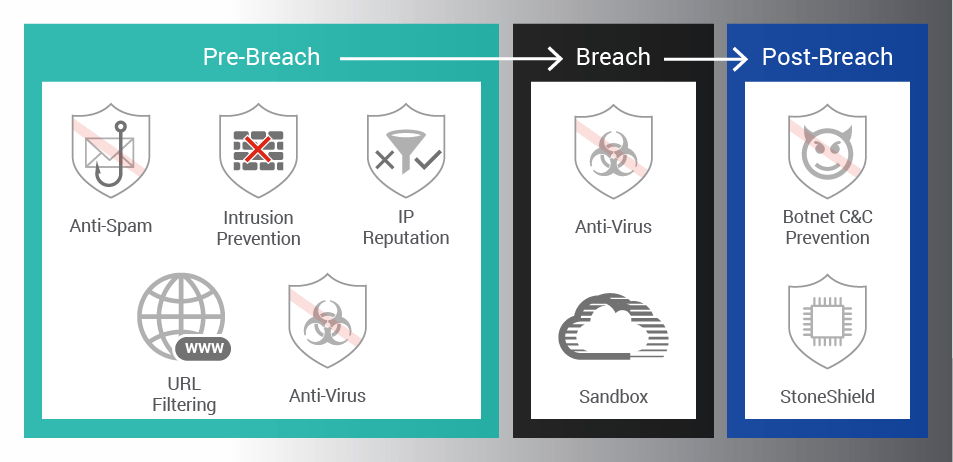 Pre-Breach

Anti-Spam

Intrusion Prevention

IP Reputation

WWW

URL Filtering

Anti-Virus

Breach

Anti-Virus

Sandbox

Post-Breach

Botnet C&C Prevention

StoneShield